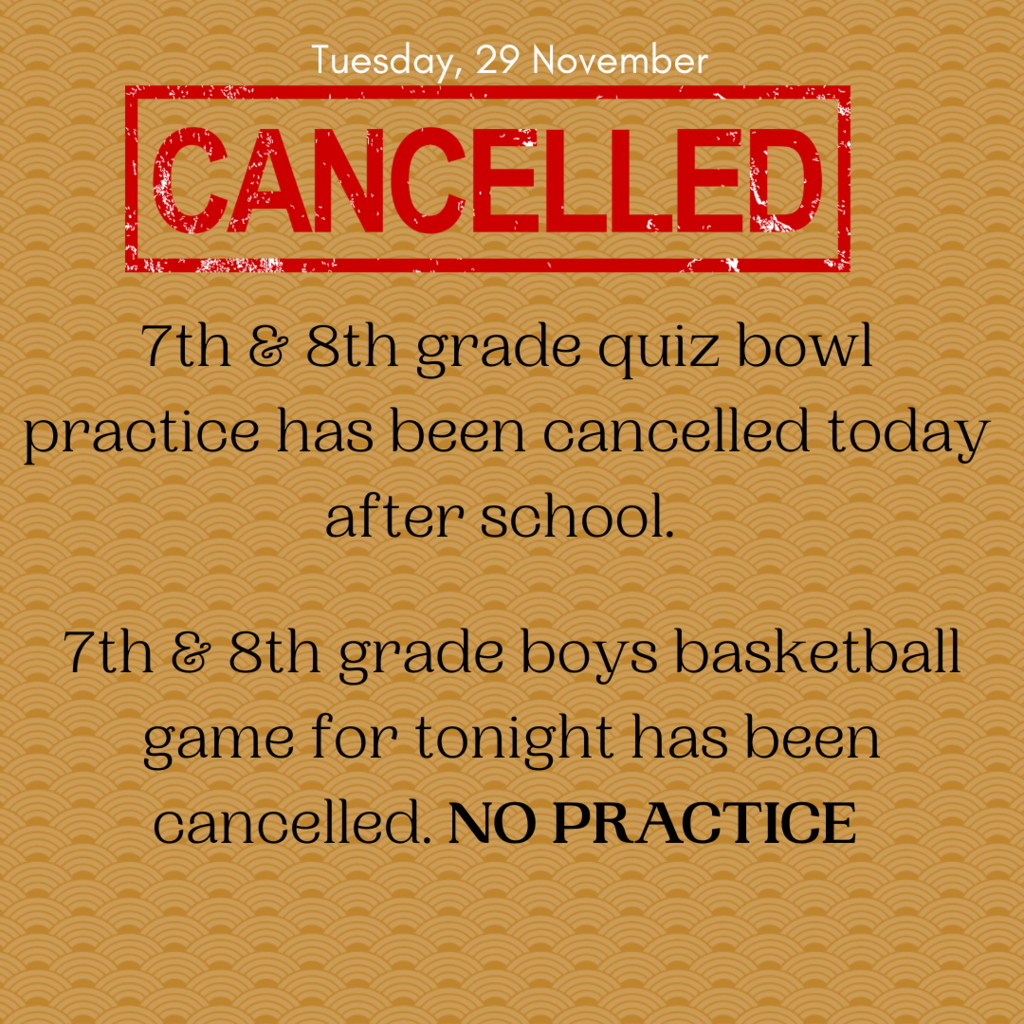 Tuesday, 29 November

CANCELLED

7th & 8th grade quiz bowl practice has been cancelled today after school.

7th & 8th grade boys basketball game for tonight has been cancelled. NO PRACTICE